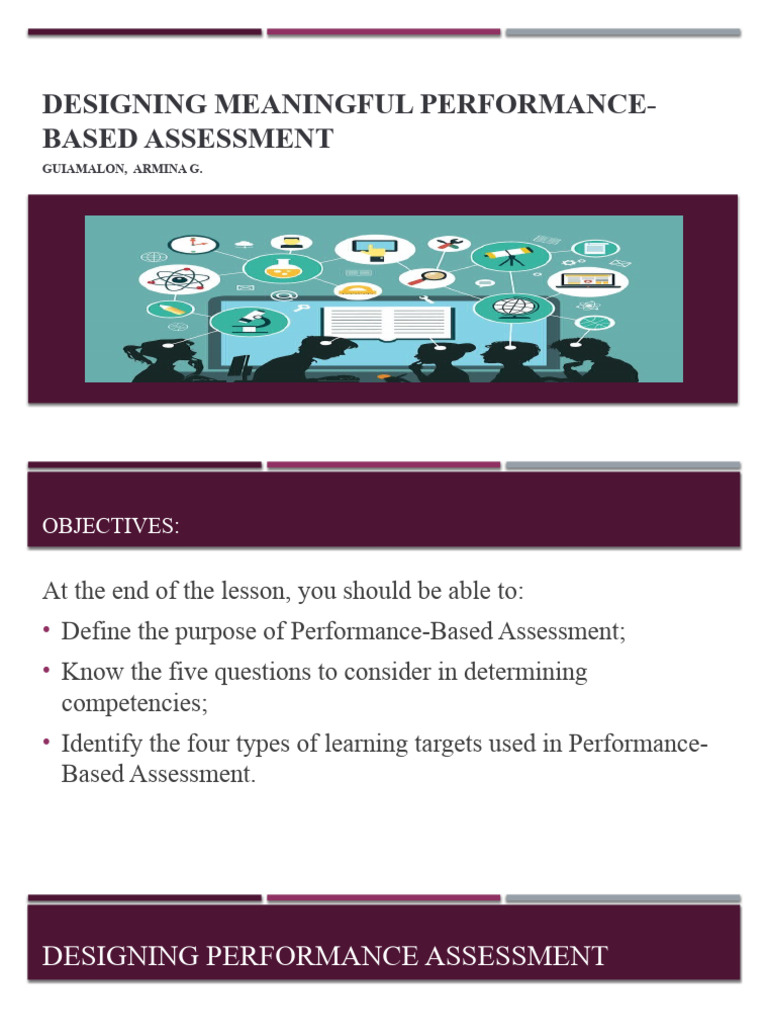 DESIGNING MEANINGFUL PERFORMANCE-BASED ASSESSMENT

GUIAMALON, ARMINA G.

OBJECTIVES:

At the end of the lesson, you should be able to:

• Define the purpose of Performance-Based Assessment;

• Know the five questions to consider in determining competencies;

• Identify the four types of learning targets used in Performance-Based Assessment.

DESIGNING PERFORMANCE ASSESSMENT